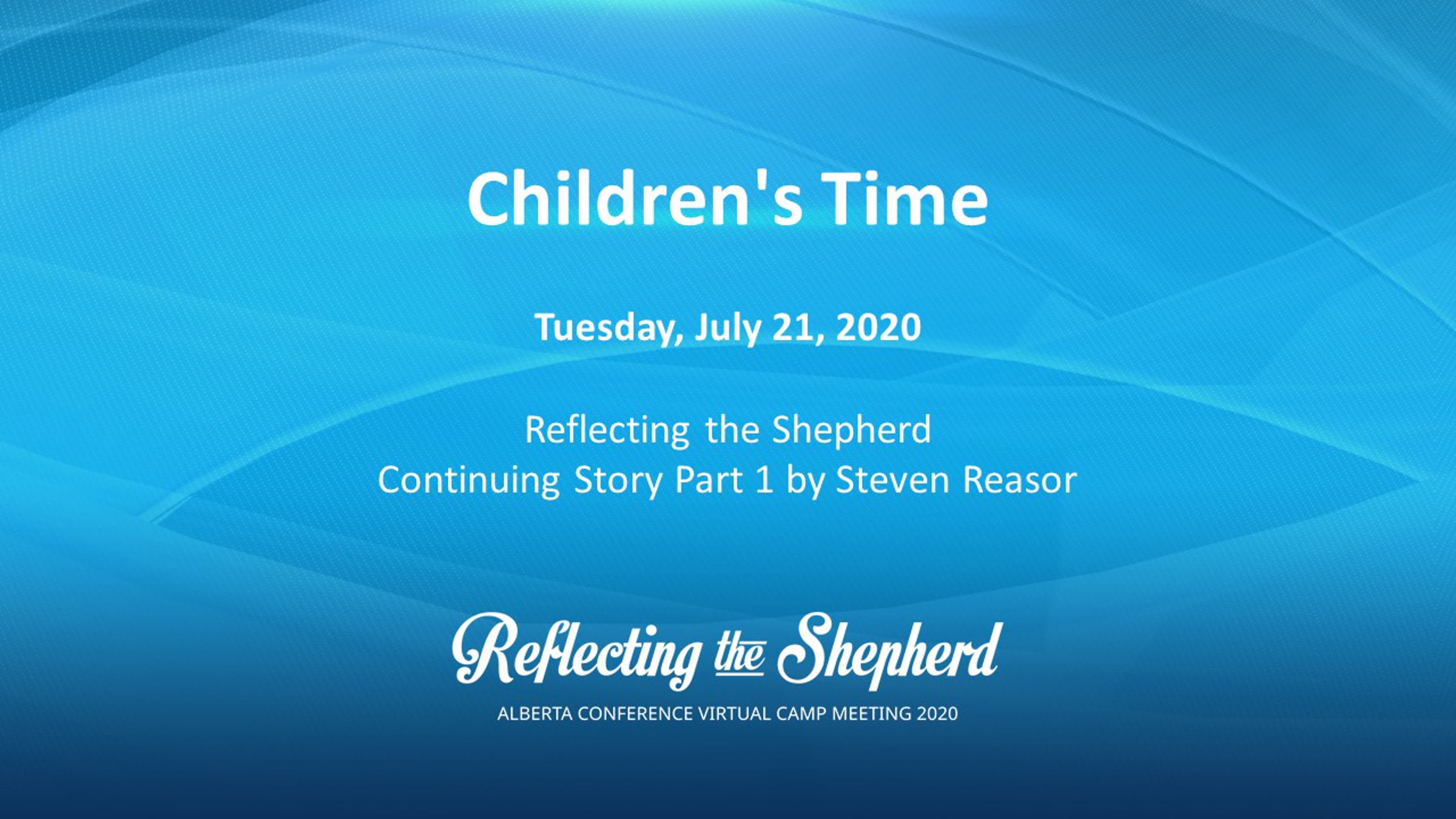 Children's Time

Tuesday, July 21, 2020

Reflecting the Shepherd
Continuing Story Part 1 by Steven Reasor

Reflecting the Shepherd

ALBERTA CONFERENCE VIRTUAL CAMP MEETING 2020